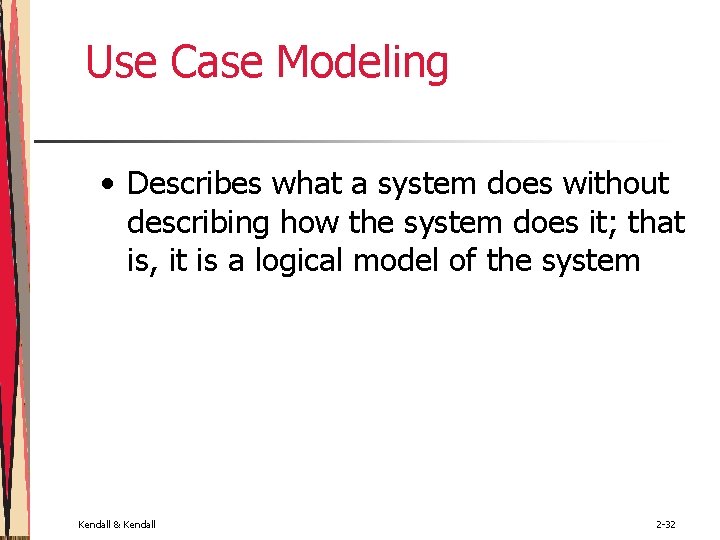 Use Case Modeling

• Describes what a system does without describing how the system does it; that is, it is a logical model of the system

Kendall & Kendall

2-32